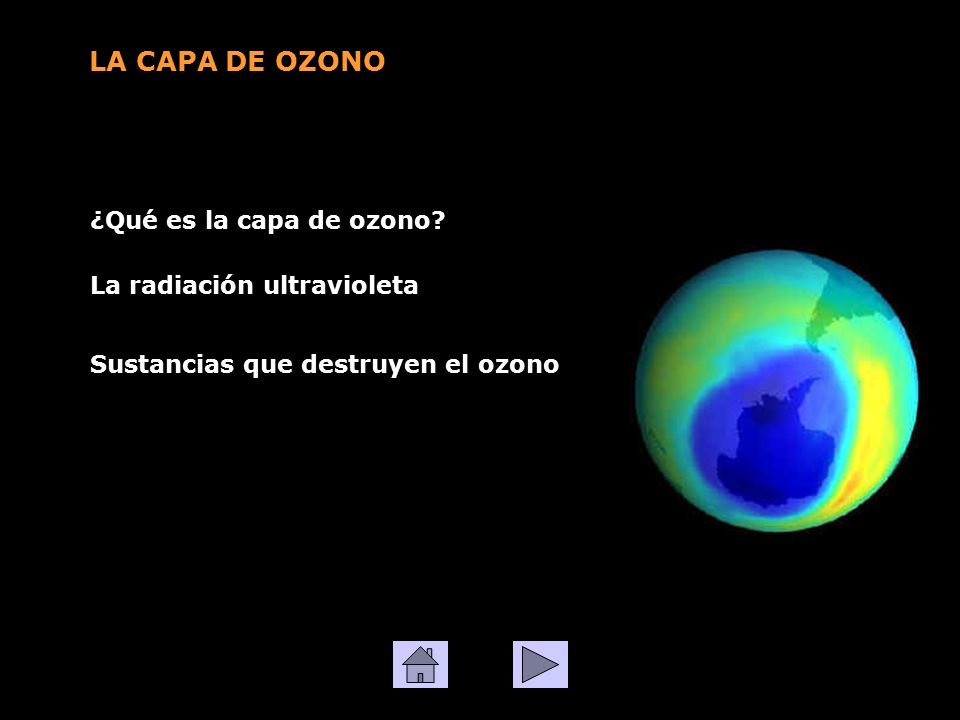 LA CAPA DE OZONO

¿Qué es la capa de ozono?

La radiación ultravioleta

Sustancias que destruyen el ozono